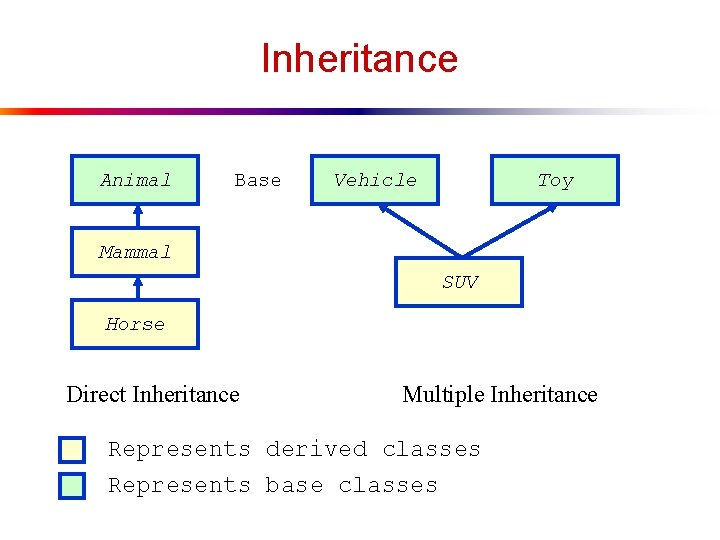 Inheritance

Animal

Base

Vehicle

Toy

Mammal

SUV

Horse

Direct Inheritance

Multiple Inheritance

Represents derived classes

Represents base classes